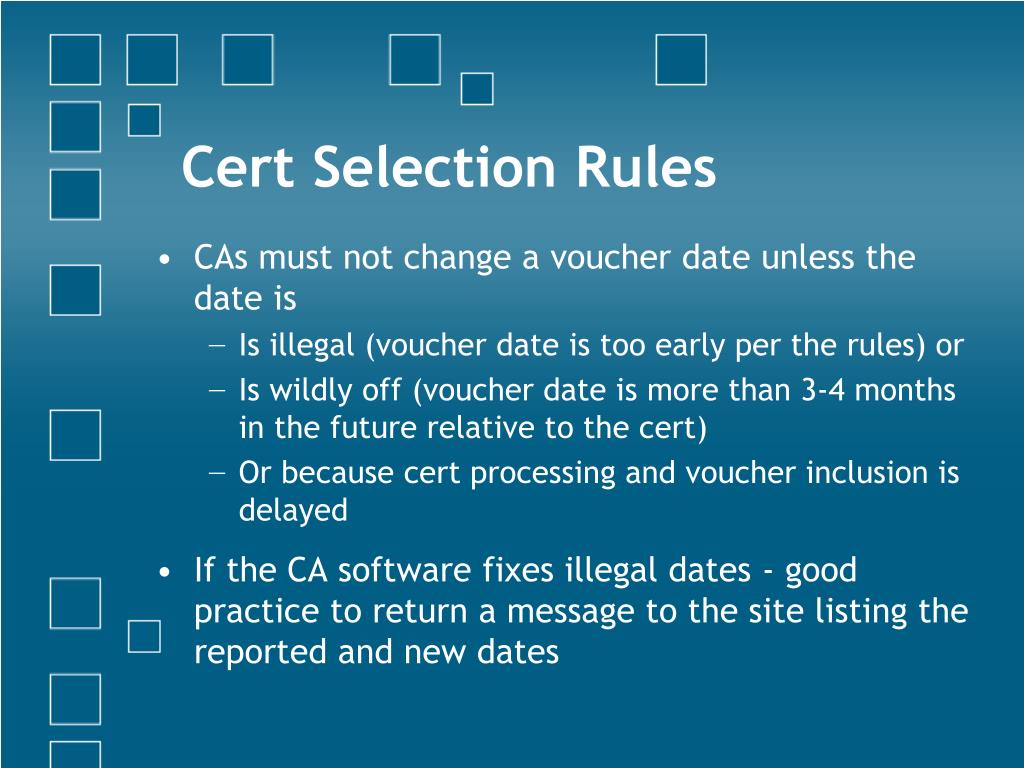 Cert Selection Rules

• CAs must not change a voucher date unless the date is
  – Is illegal (voucher date is too early per the rules) or
  – Is wildly off (voucher date is more than 3-4 months in the future relative to the cert)
  – Or because cert processing and voucher inclusion is delayed

• If the CA software fixes illegal dates - good practice to return a message to the site listing the reported and new dates